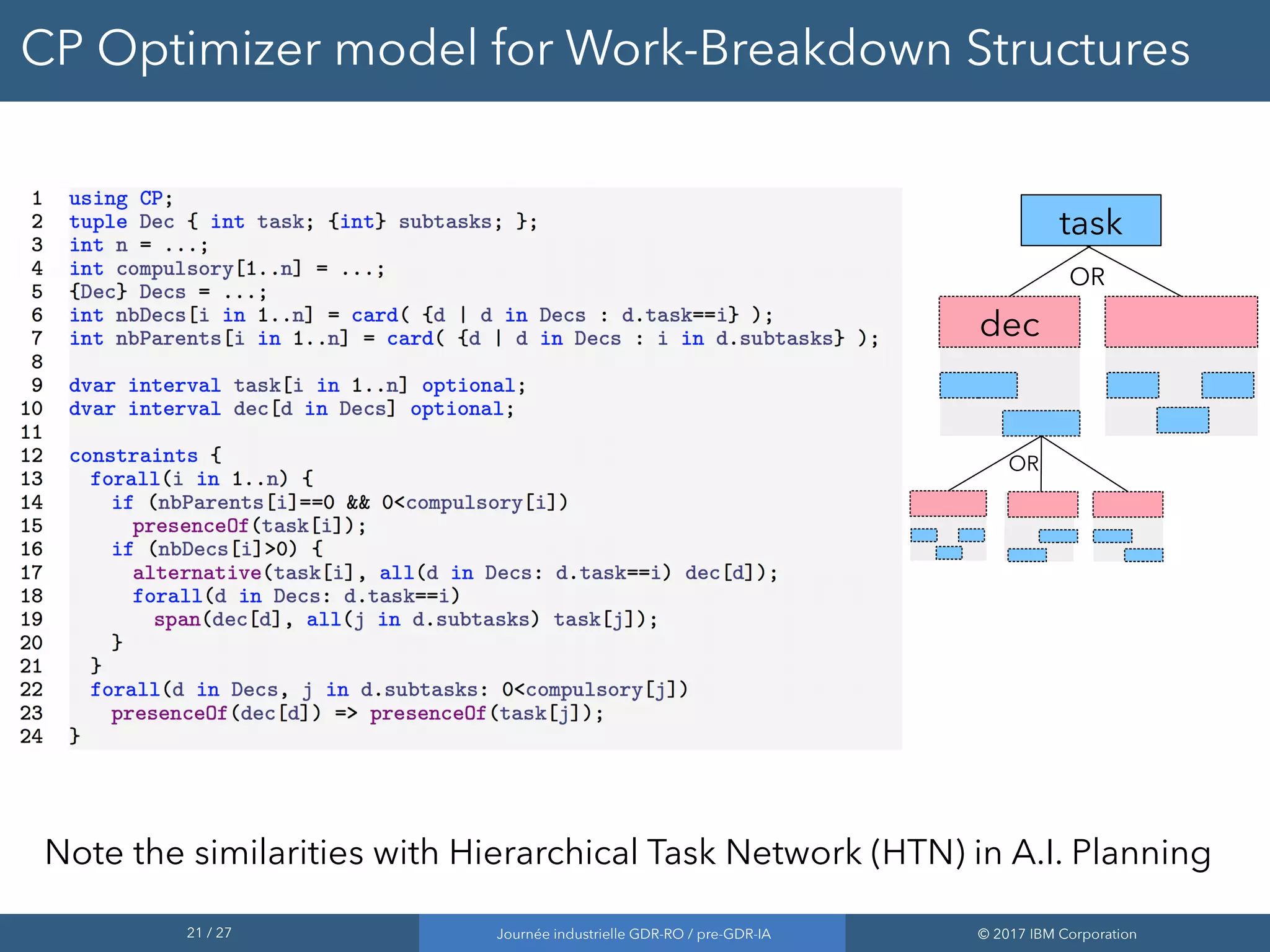 CP Optimizer model for Work-Breakdown Structures

1 using CP;
2 tuple Dec { int task; {int} subtasks; };
3 int n = ...;
4 int compulsory[1..n] = ...;
5 {Dec} Decs = ...;
6 int nbDecs[i in 1..n] = card( {d | d in Decs : d.task==i} );
7 int nbParents[i in 1..n] = card( {d | d in Decs : i in d.subtasks} );
8
9 dvar interval task[i in 1..n] optional;
10 dvar interval dec[d in Decs] optional;
11
12 constraints {
13   forall(i in 1..n) {
14     if (nbParents[i]==0 && 0<compulsory[i])
15       presenceOf(task[i]);
16     if (nbDecs[i]>0) {
17       alternative(task[i], all(d in Decs: d.task==i) dec[d]);
18       forall(d in Decs: d.task==i)
19         span(dec[d], all(j in d.subtasks) task[j]);
20     }
21   }
22   forall(d in Decs, j in d.subtasks: 0<compulsory[j])
23     presenceOf(dec[d]) => presenceOf(task[j]);
24 }

task
OR
dec
OR

Note the similarities with Hierarchical Task Network (HTN) in A.I. Planning

21 / 27
Journée industrielle GDR-RO / pre-GDR-IA
© 2017 IBM Corporation